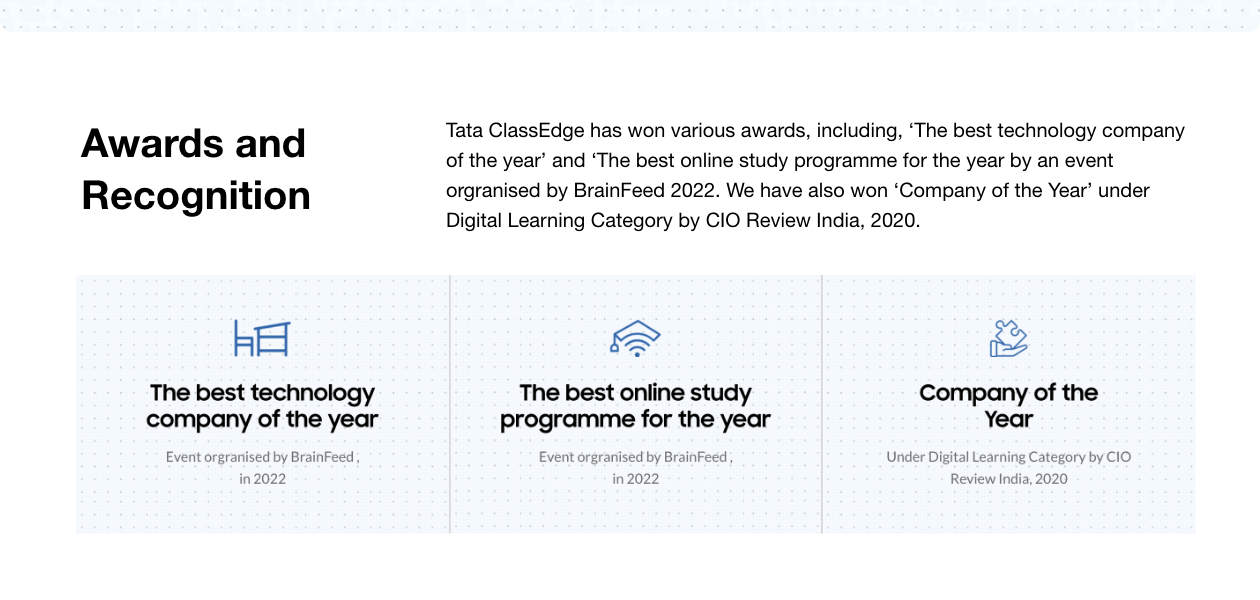 Awards and Recognition

Tata ClassEdge has won various awards, including, ‘The best technology company of the year’ and ‘The best online study programme for the year by an event orgranised by BrainFeed 2022. We have also won ‘Company of the Year’ under Digital Learning Category by CIO Review India, 2020.

The best technology company of the year

Event orgranised by BrainFeed , in 2022

The best online study programme for the year

Event orgranised by BrainFeed , in 2022

Company of the Year

Under Digital Learning Category by CIO Review India, 2020